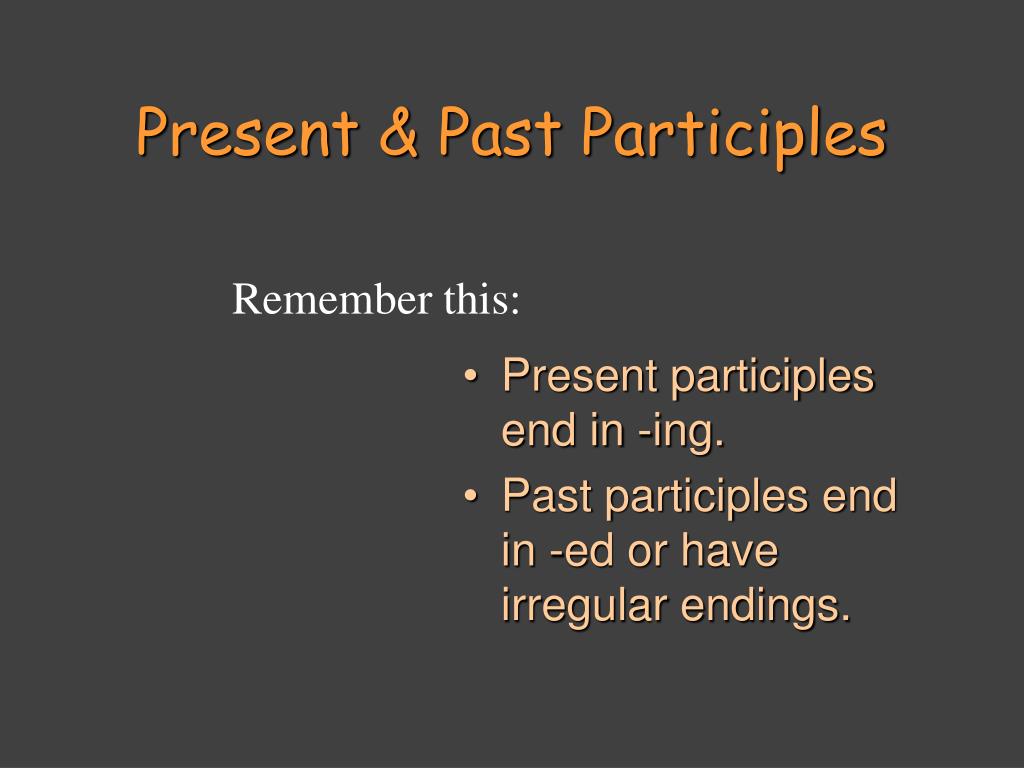 Present & Past Participles

Remember this:

• Present participles end in -ing.
• Past participles end in -ed or have irregular endings.